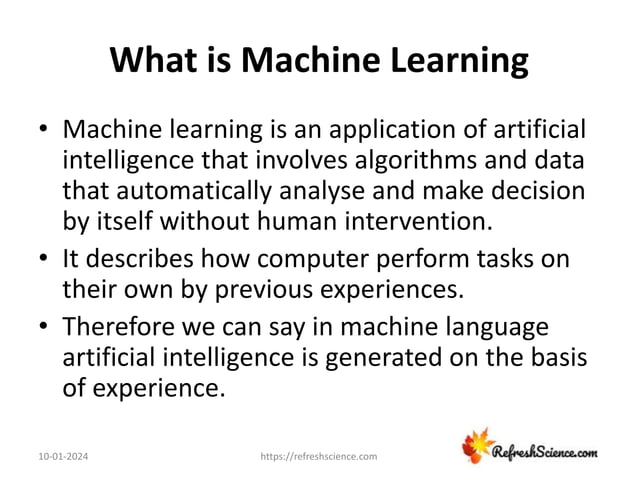 What is Machine Learning

• Machine learning is an application of artificial intelligence that involves algorithms and data that automatically analyse and make decision by itself without human intervention.

• It describes how computer perform tasks on their own by previous experiences.

• Therefore we can say in machine language artificial intelligence is generated on the basis of experience.

10-01-2024

https://refreshscience.com

RefreshScience.com